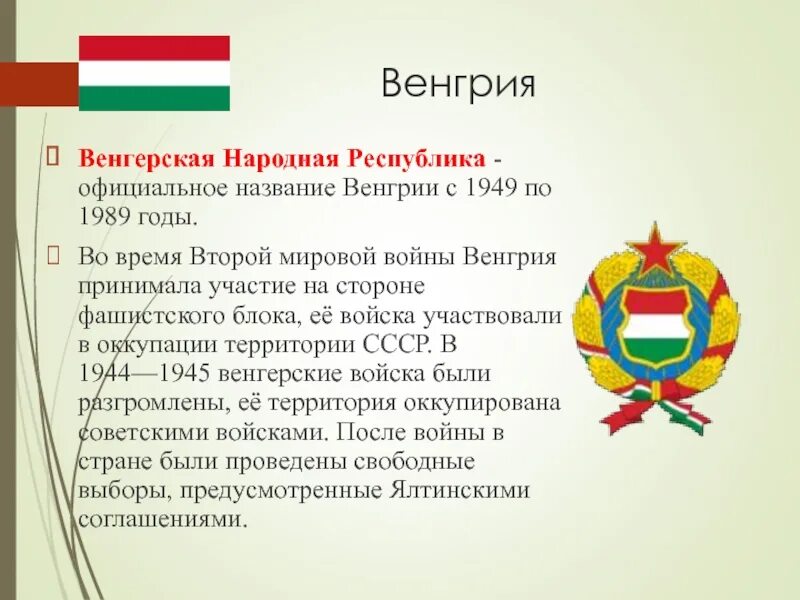 Венгрия

Венгерская Народная Республика - официальное название Венгрии с 1949 по 1989 годы.

Во время Второй мировой войны Венгрия принимала участие на стороне фашистского блока, её войска участвовали в оккупации территории СССР. В 1944—1945 венгерские войска были разгромлены, её территория оккупирована советскими войсками. После войны в стране были проведены свободные выборы, предусмотренные Ялтинскими соглашениями.